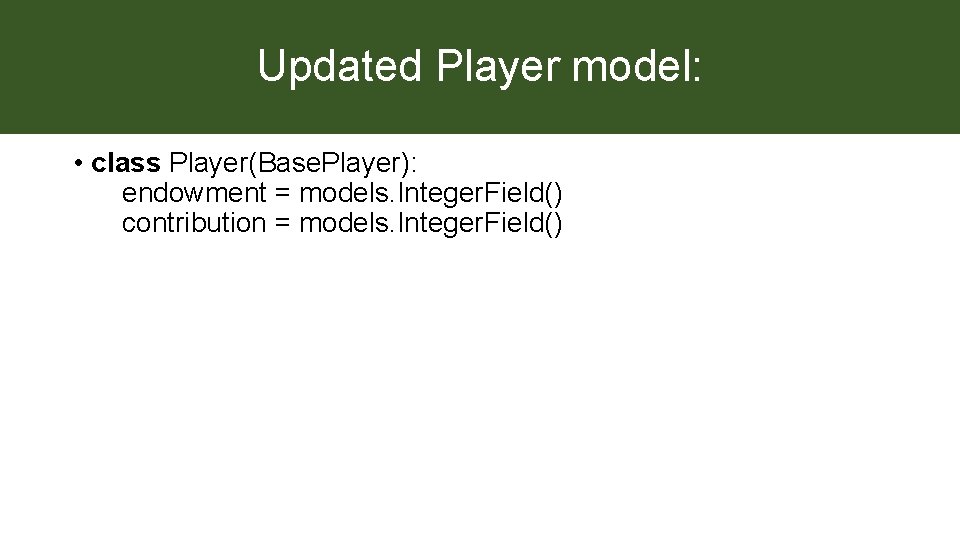 Updated Player model:

• class Player(BasePlayer):
endowment = models.IntegerField()
contribution = models.IntegerField()